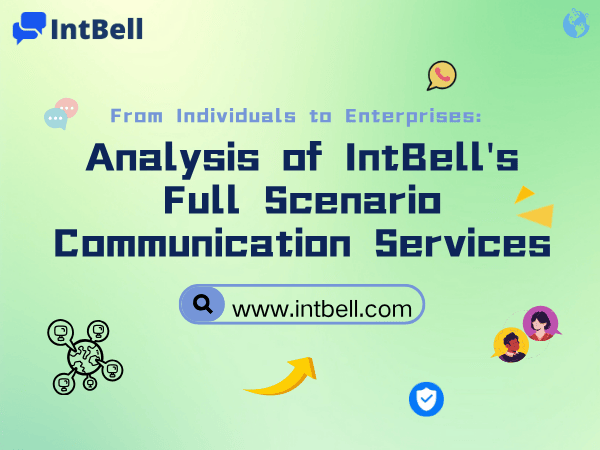 IntBell

From Individuals to Enterprises:

Analysis of IntBell's Full Scenario Communication Services

www.intbell.com